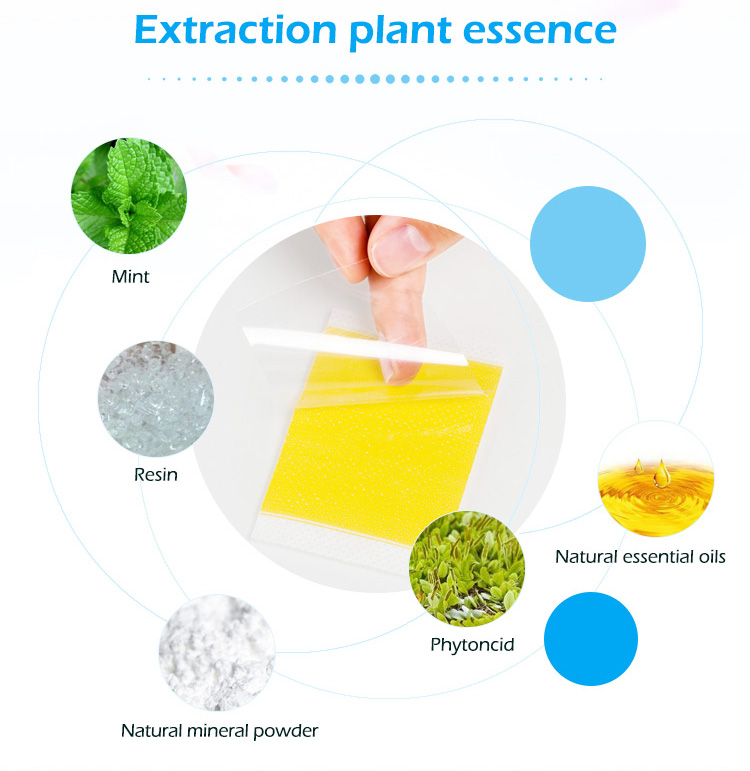 Extraction plant essence

Mint

Resin

Natural essential oils

Phytoncid

Natural mineral powder